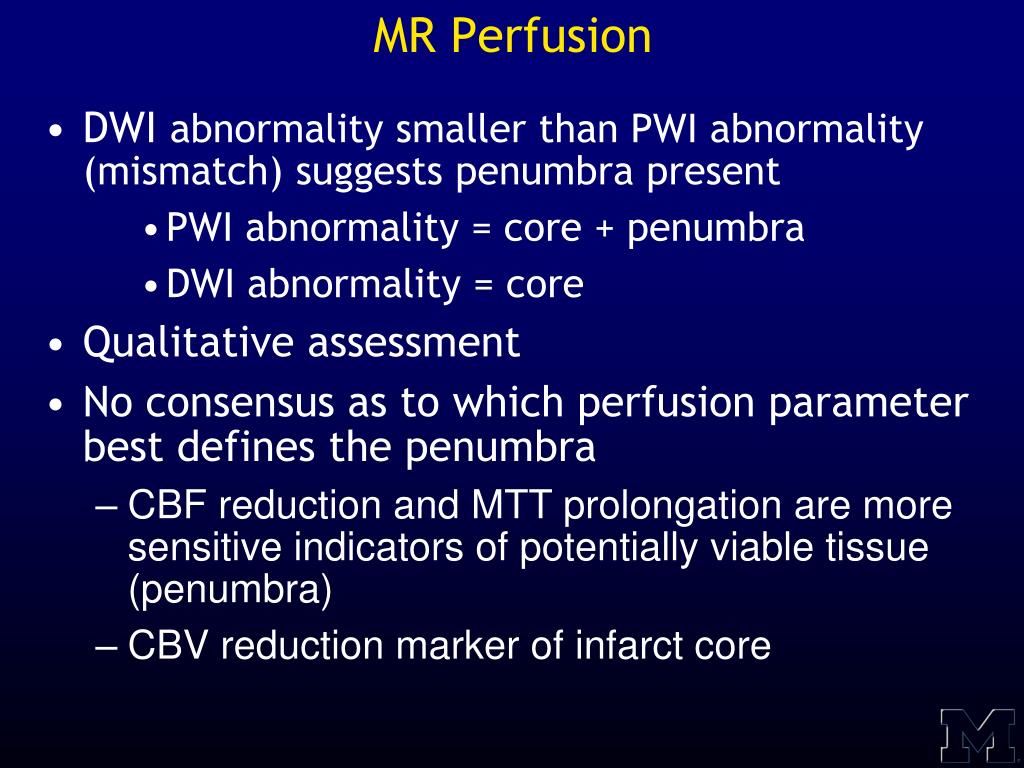 MR Perfusion

• DWI abnormality smaller than PWI abnormality (mismatch) suggests penumbra present
  • PWI abnormality = core + penumbra
  • DWI abnormality = core
• Qualitative assessment
• No consensus as to which perfusion parameter best defines the penumbra
  – CBF reduction and MTT prolongation are more sensitive indicators of potentially viable tissue (penumbra)
  – CBV reduction marker of infarct core

M